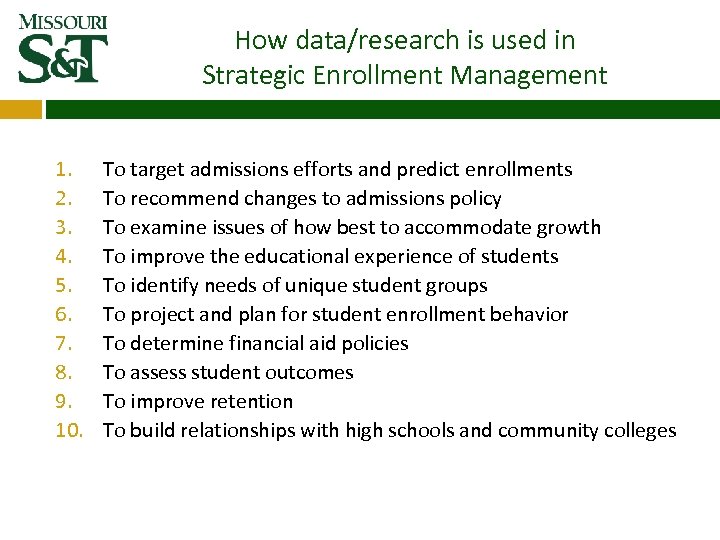 MISSOURI
S&T

How data/research is used in Strategic Enrollment Management

1. To target admissions efforts and predict enrollments
2. To recommend changes to admissions policy
3. To examine issues of how best to accommodate growth
4. To improve the educational experience of students
5. To identify needs of unique student groups
6. To project and plan for student enrollment behavior
7. To determine financial aid policies
8. To assess student outcomes
9. To improve retention
10. To build relationships with high schools and community colleges